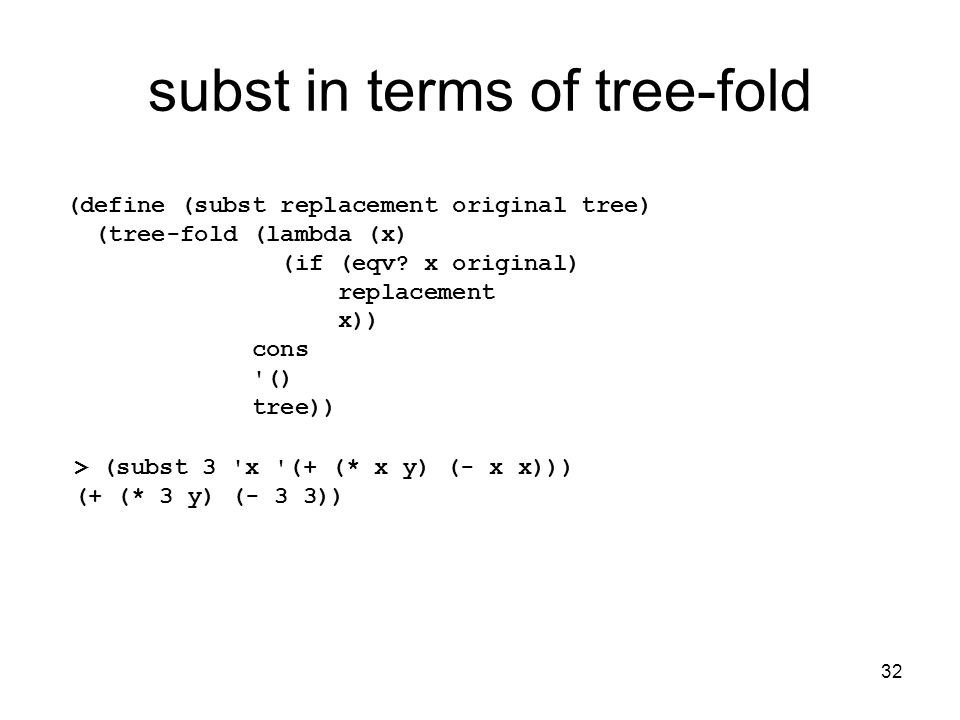 subst in terms of tree-fold

(define (subst replacement original tree)
  (tree-fold (lambda (x)
               (if (eqv? x original)
                   replacement
                   x))
             cons
             '()
             tree))

> (subst 3 'x '(+ (* x y) (- x x)))
(+ (* 3 y) (- 3 3))

32